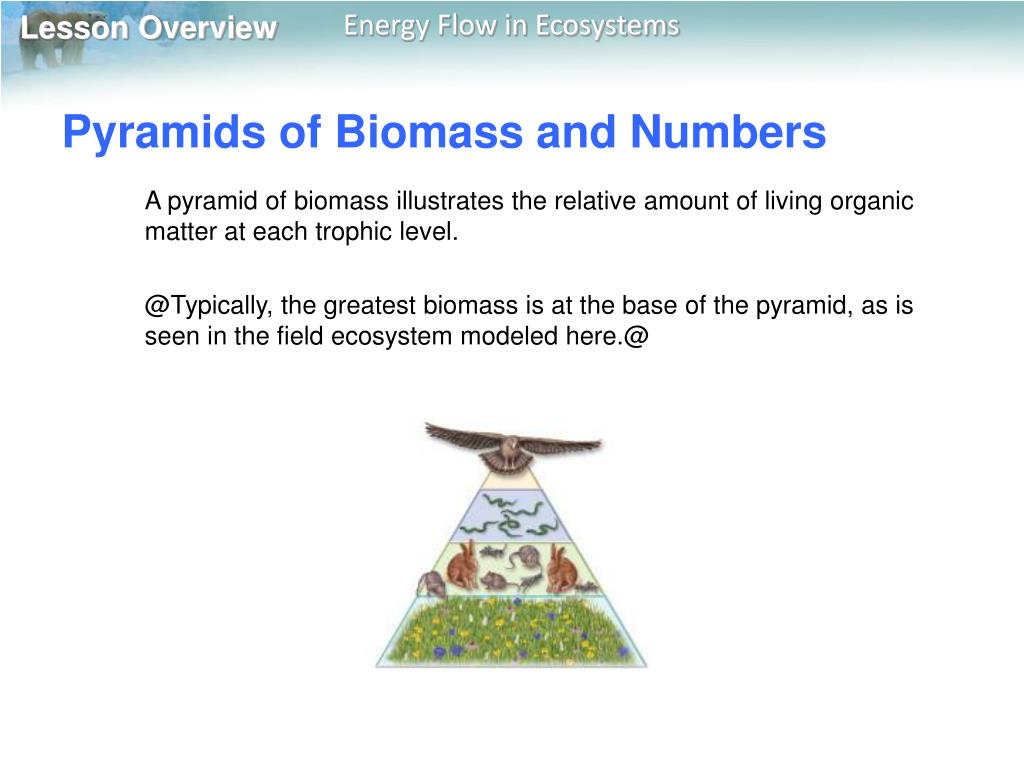 Lesson Overview Energy Flow in Ecosystems

Pyramids of Biomass and Numbers

A pyramid of biomass illustrates the relative amount of living organic matter at each trophic level.

@Typically, the greatest biomass is at the base of the pyramid, as is seen in the field ecosystem modeled here.@